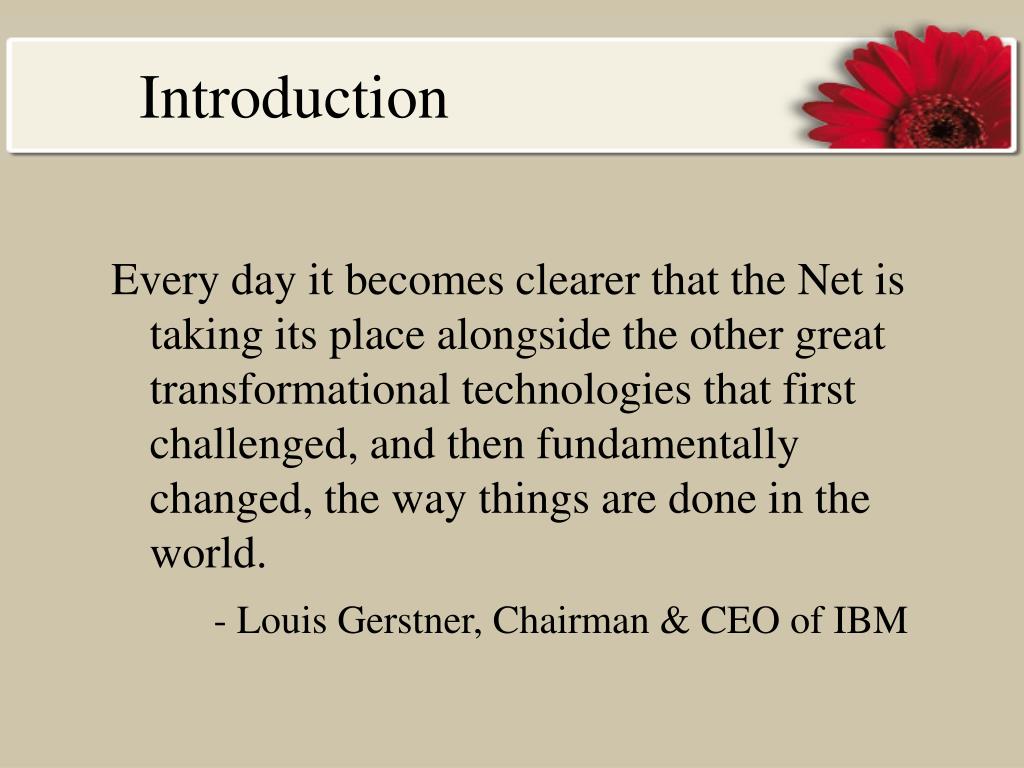 Introduction

Every day it becomes clearer that the Net is taking its place alongside the other great transformational technologies that first challenged, and then fundamentally changed, the way things are done in the world.

- Louis Gerstner, Chairman & CEO of IBM